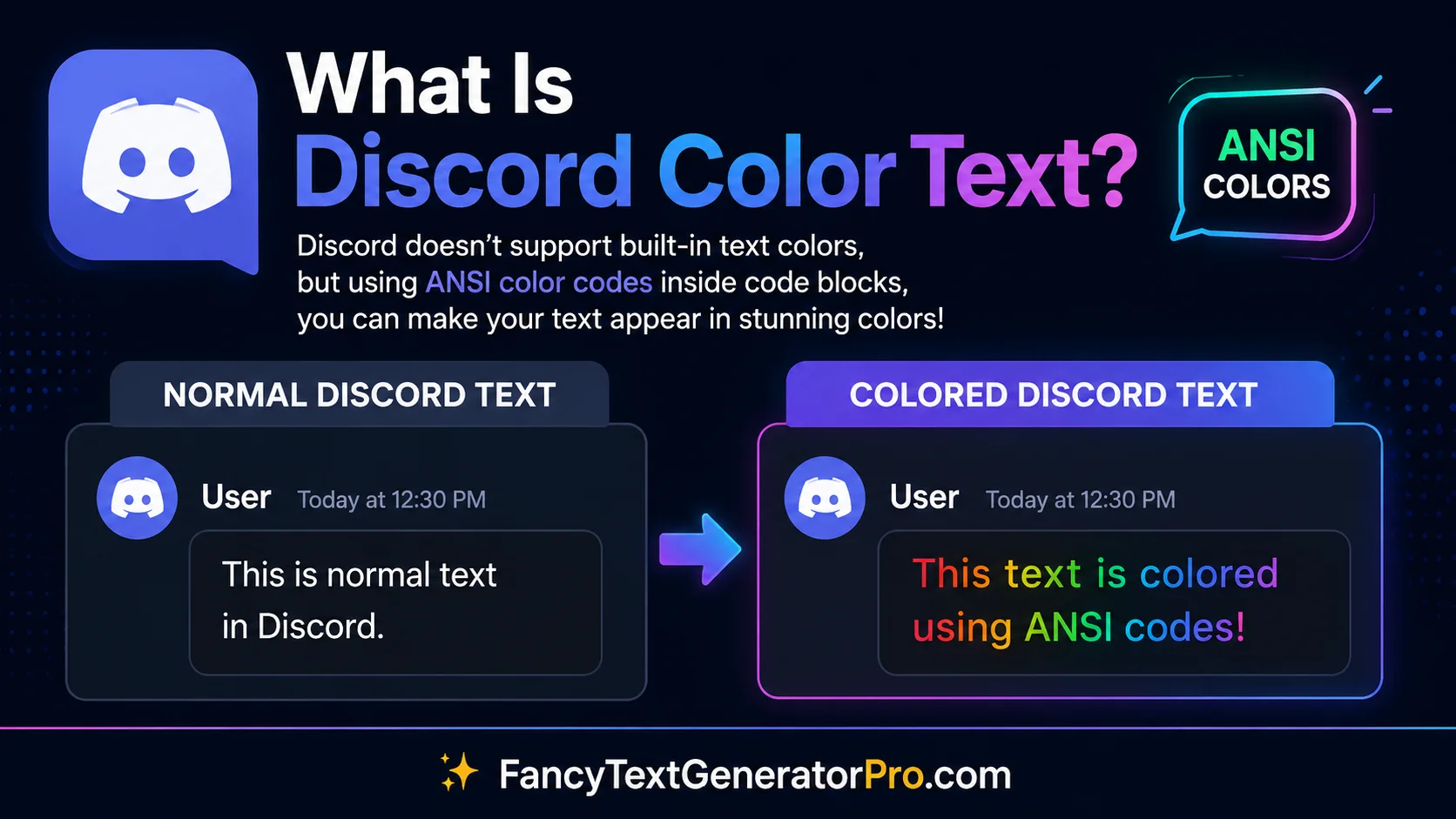 What Is
Discord Color Text?

ANSI
COLORS

Discord doesn't support built-in text colors, but using ANSI color codes inside code blocks, you can make your text appear in stunning colors!

NORMAL DISCORD TEXT

User Today at 12:30 PM

This is normal text in Discord.

COLORED DISCORD TEXT

User Today at 12:30 PM

This text is colored using ANSI codes!

FancyTextGeneratorPro.com